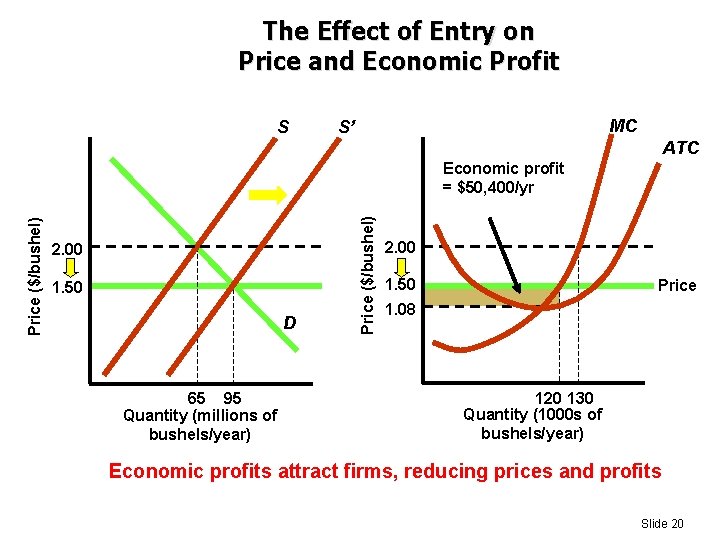 The Effect of Entry on
Price and Economic Profit

S
S'
Price ($/bushel)
2.00
1.50
D
65
95
Quantity (millions of bushels/year)

MC
ATC
Economic profit = $50,400/yr
Price ($/bushel)
2.00
1.50
1.08
Price
120
130
Quantity (1000s of bushels/year)

Economic profits attract firms, reducing prices and profits

Slide 20